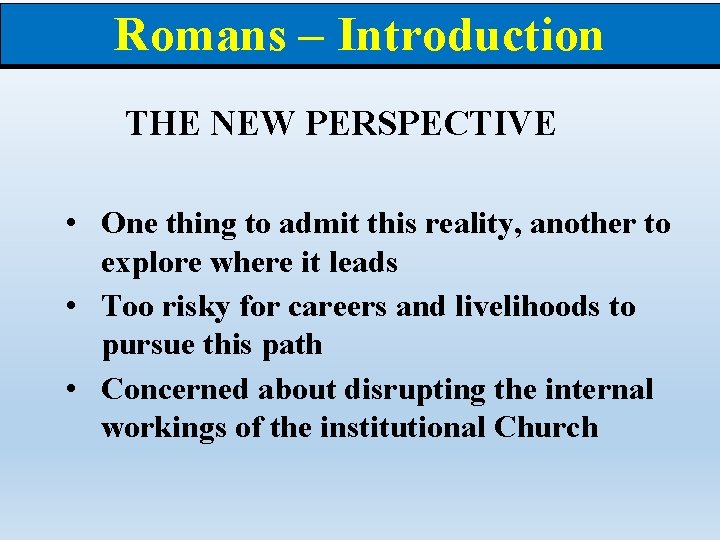 Romans – Introduction

THE NEW PERSPECTIVE

• One thing to admit this reality, another to explore where it leads
• Too risky for careers and livelihoods to pursue this path
• Concerned about disrupting the internal workings of the institutional Church